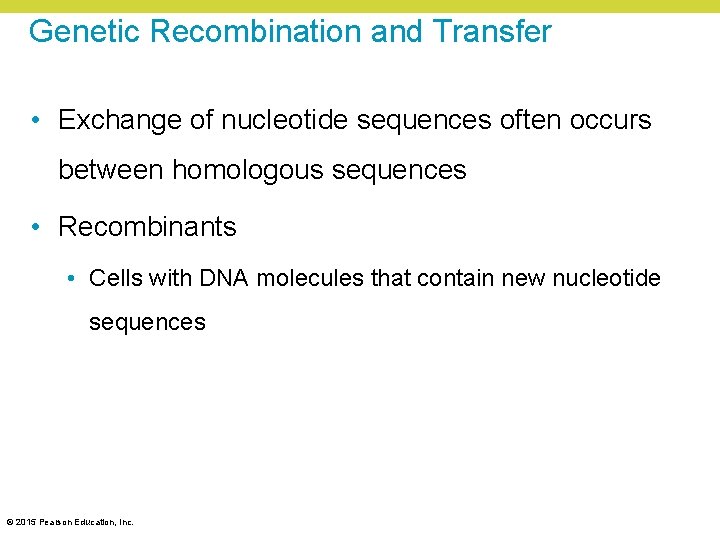 Genetic Recombination and Transfer

• Exchange of nucleotide sequences often occurs between homologous sequences

• Recombinants

• Cells with DNA molecules that contain new nucleotide sequences

© 2015 Pearson Education, Inc.